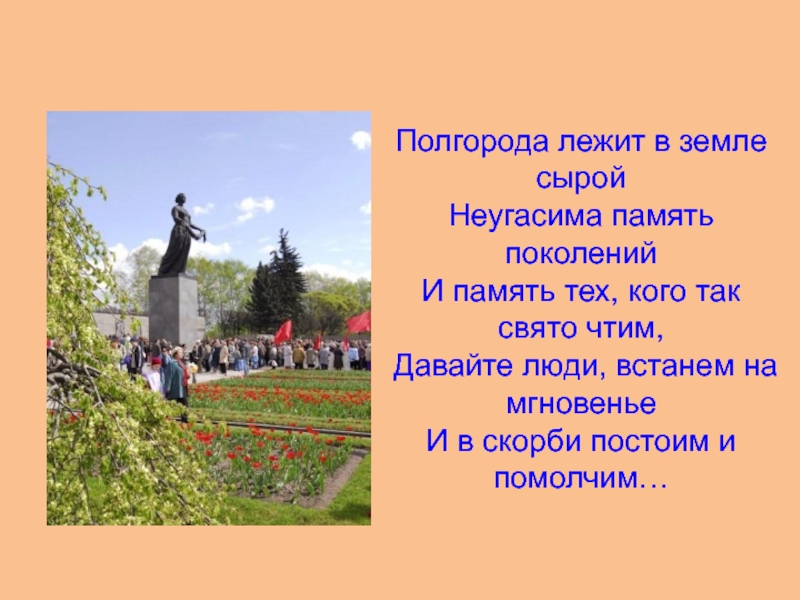 Полгорода лежит в земле сырой
Неугасима память поколений
И память тех, кого так свято чтим,
Давайте люди, встанем на мгновенье
И в скорби постоим и помолчим…